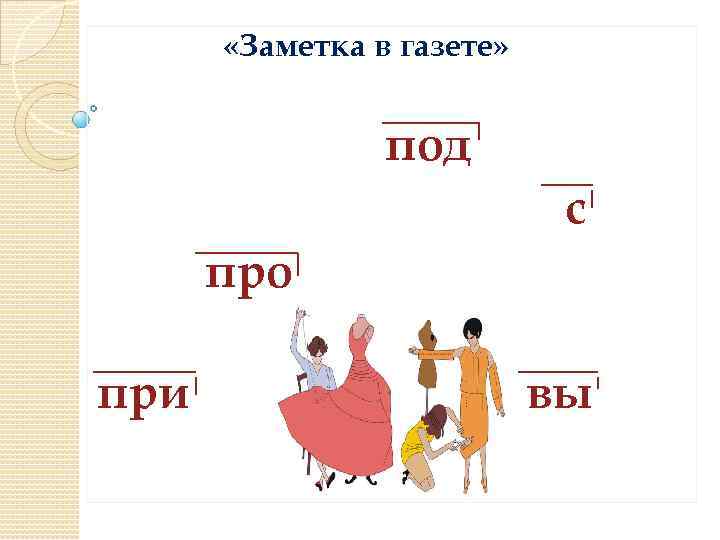 «Заметка в газете»

под

с

про

при

вы